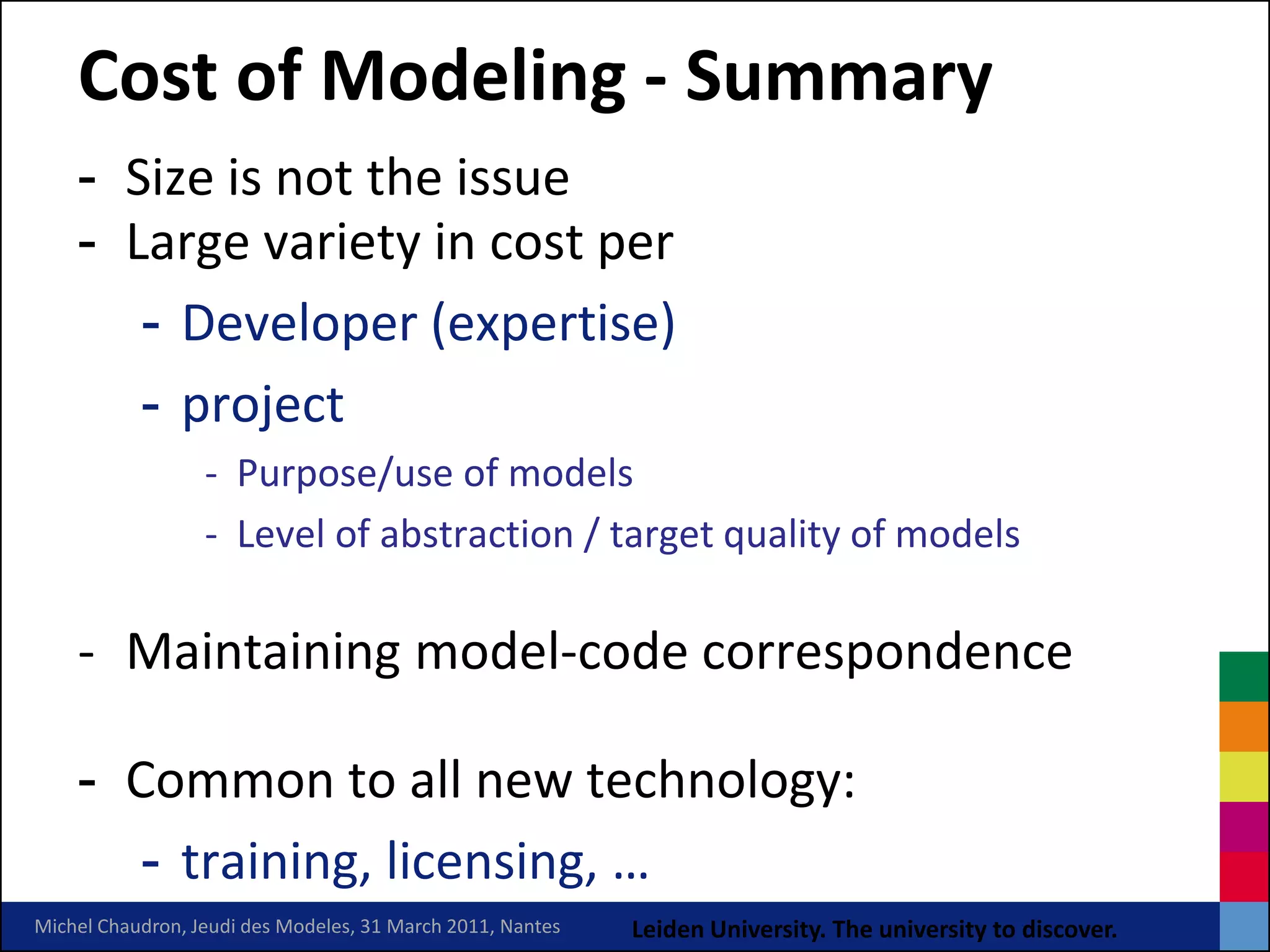 Cost of Modeling - Summary

- Size is not the issue
- Large variety in cost per
  - Developer (expertise)
  - project
    - Purpose/use of models
    - Level of abstraction / target quality of models

- Maintaining model-code correspondence

- Common to all new technology:
  - training, licensing, …

Michel Chaudron, Jeudi des Modeles, 31 March 2011, Nantes

Leiden University. The university to discover.